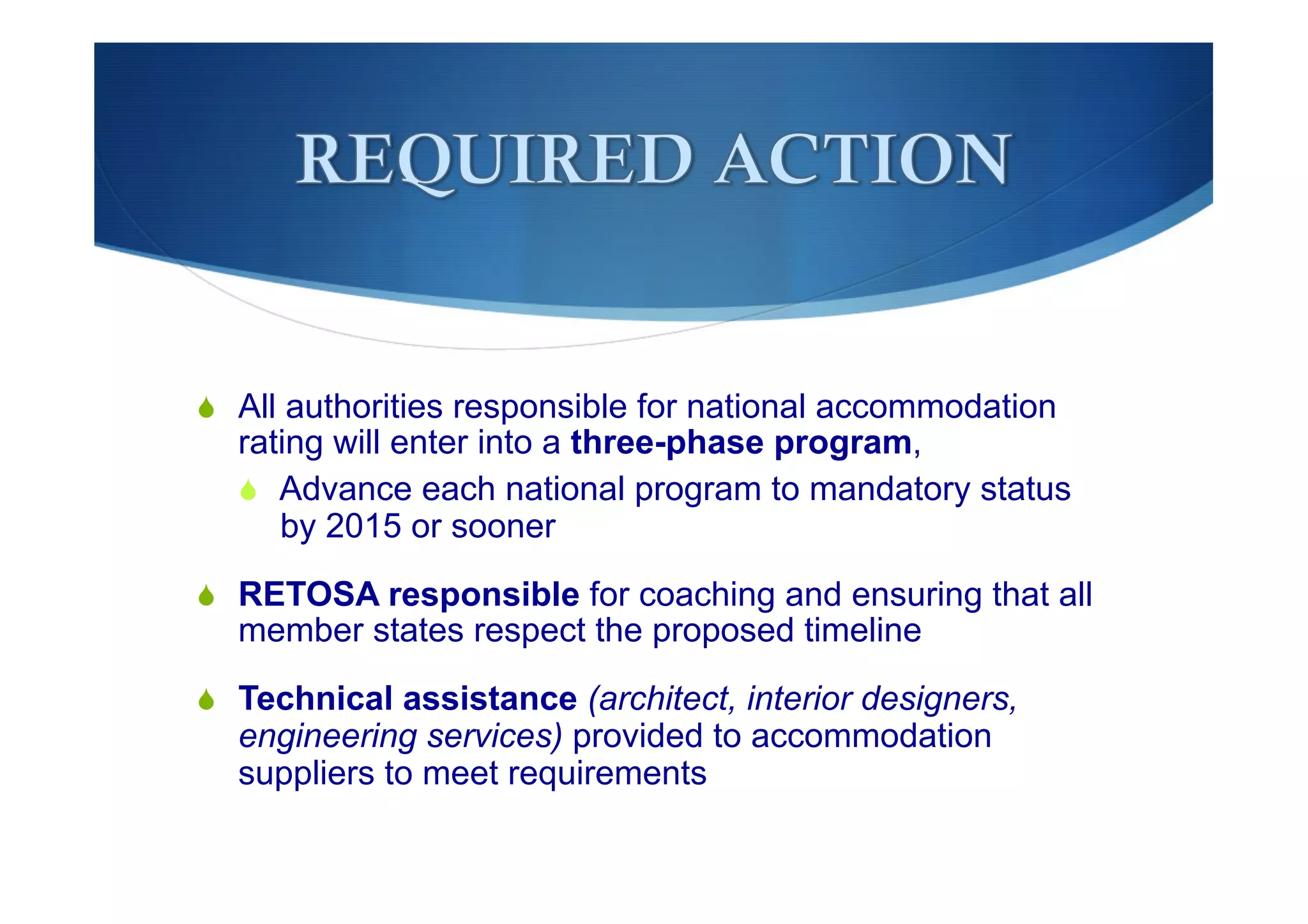 REQUIRED ACTION

All authorities responsible for national accommodation rating will enter into a three-phase program,

Advance each national program to mandatory status by 2015 or sooner

RETOSA responsible for coaching and ensuring that all member states respect the proposed timeline

Technical assistance (architect, interior designers, engineering services) provided to accommodation suppliers to meet requirements